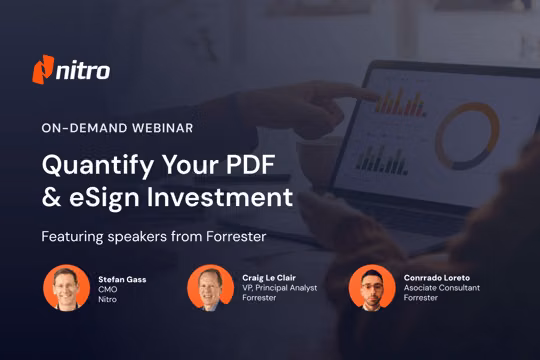 nitro

ON-DEMAND WEBINAR

Quantify Your PDF & eSign Investment

Featuring speakers from Forrester

Stefan Gass
CMO
Nitro

Craig Le Clair
VP, Principal Analyst
Forrester

Conrrado Loreto
Asociate Consultant
Forrester